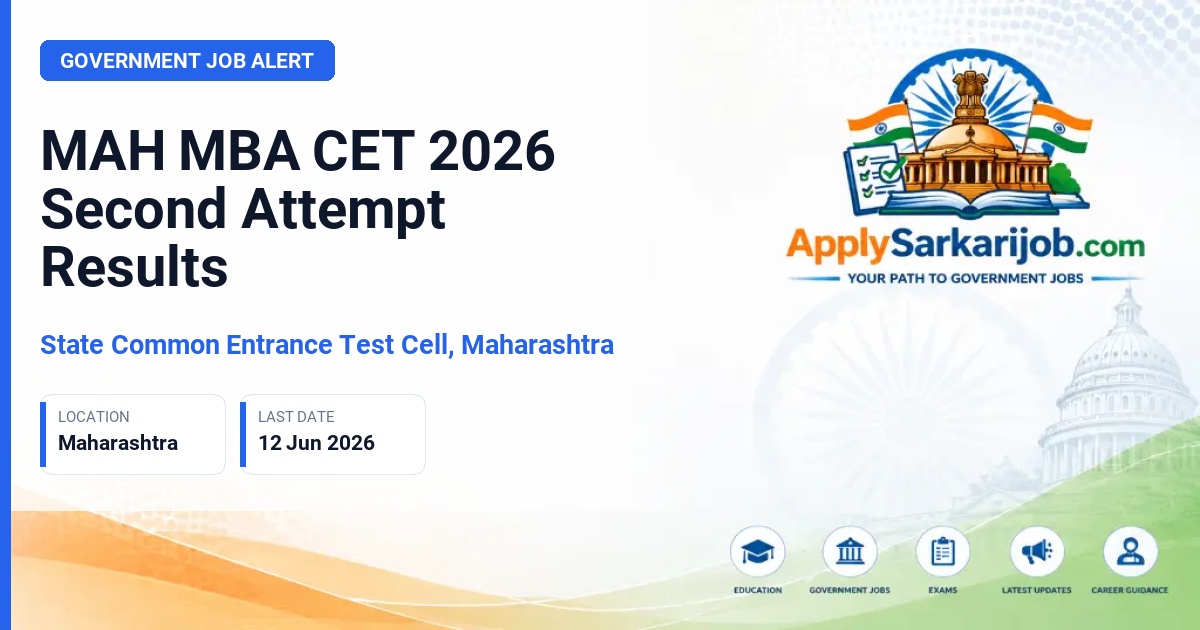 GOVERNMENT JOB ALERT

MAH MBA CET 2026 Second Attempt Results

State Common Entrance Test Cell, Maharashtra

LOCATION
Maharashtra

LAST DATE
12 Jun 2026

ApplySarkarijob.com
YOUR PATH TO GOVERNMENT JOBS

EDUCATION
GOVERNMENT JOBS
EXAMS
LATEST UPDATES
CAREER GUIDANCE